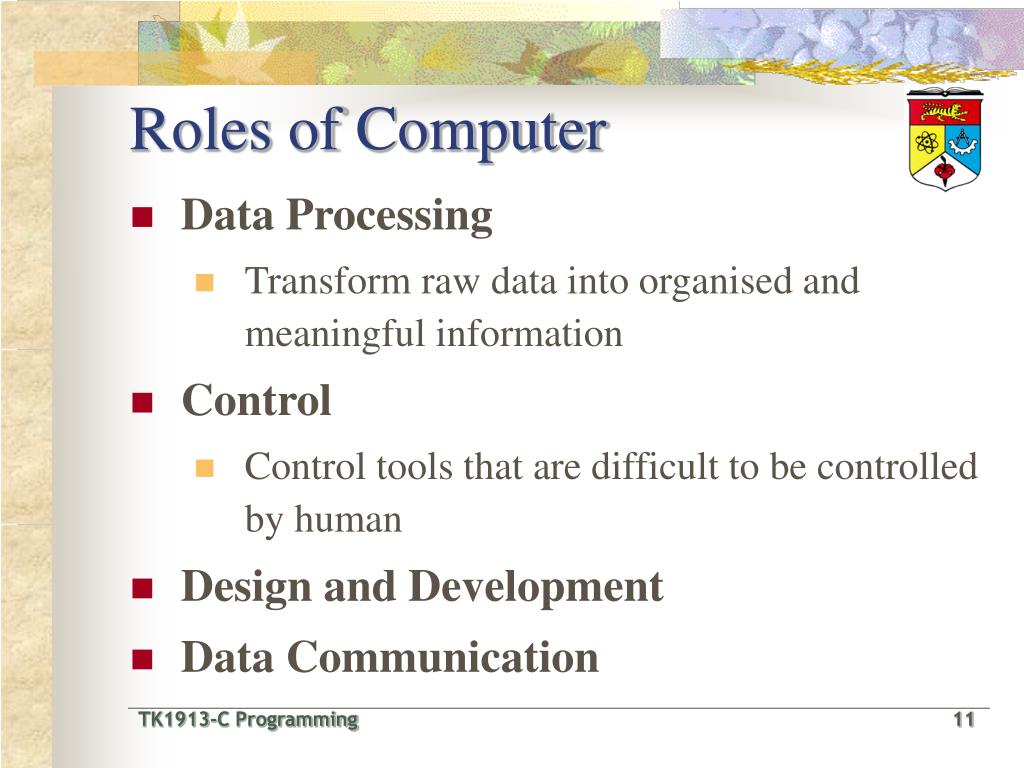 Roles of Computer

Data Processing

Transform raw data into organised and meaningful information

Control

Control tools that are difficult to be controlled by human

Design and Development

Data Communication

TK1913-C Programming

11